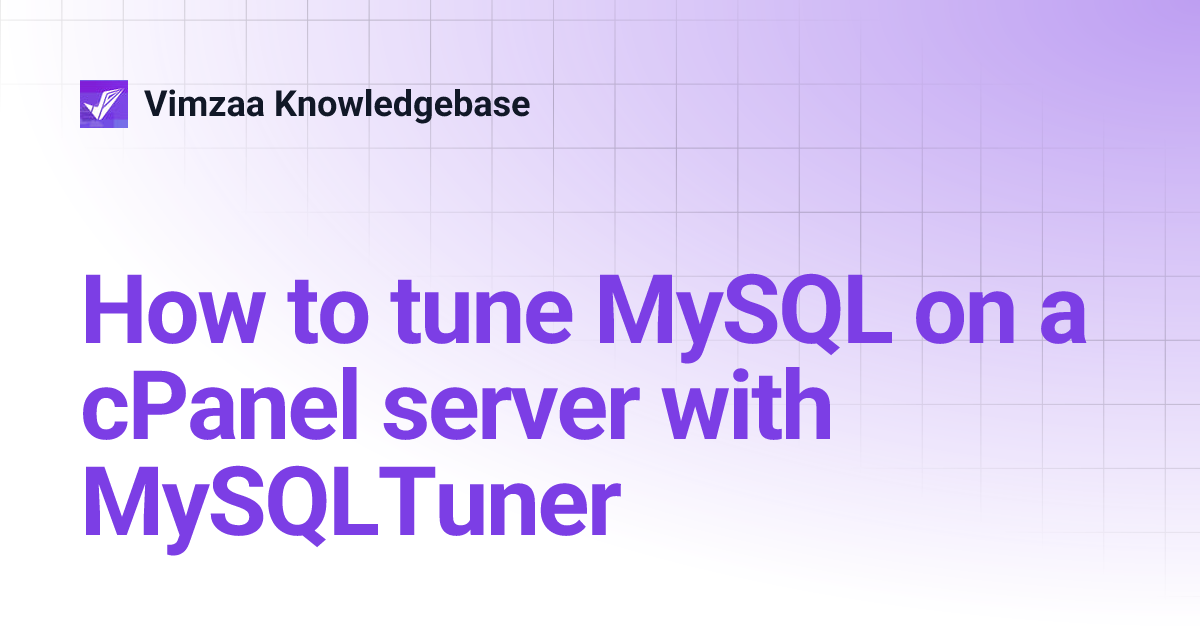 Vimzaa Knowledgebase

How to tune MySQL on a cPanel server with MySQLTuner